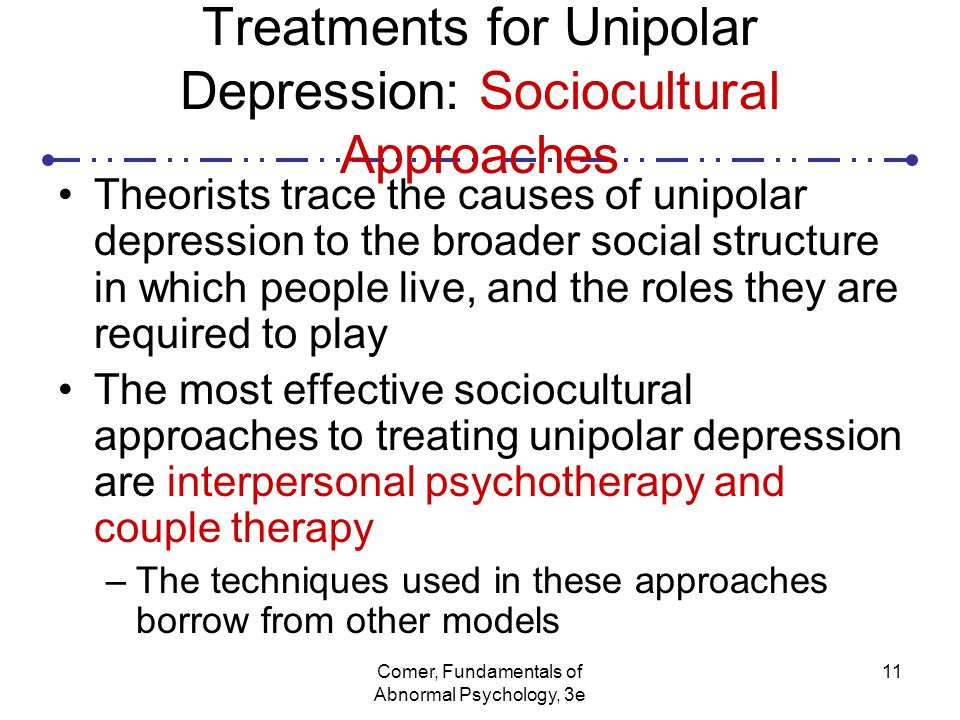 Treatments for Unipolar Depression: Sociocultural Approaches

• Theorists trace the causes of unipolar depression to the broader social structure in which people live, and the roles they are required to play

• The most effective sociocultural approaches to treating unipolar depression are interpersonal psychotherapy and couple therapy

– The techniques used in these approaches borrow from other models

Comer, Fundamentals of Abnormal Psychology, 3e

11